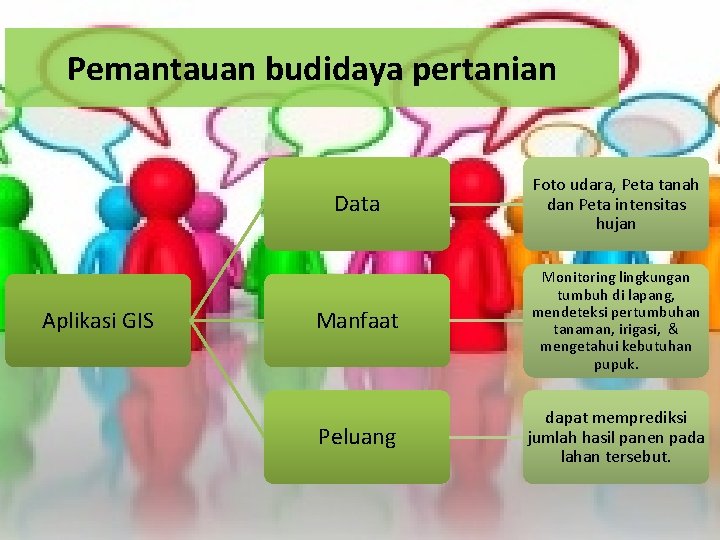 Pemantauan budidaya pertanian

Aplikasi GIS

Data

Foto udara, Peta tanah dan Peta intensitas hujan

Manfaat

Monitoring lingkungan tumbuh di lapang, mendeteksi pertumbuhan tanaman, irigasi, & mengetahui kebutuhan pupuk.

Peluang

dapat memprediksi jumlah hasil panen pada lahan tersebut.